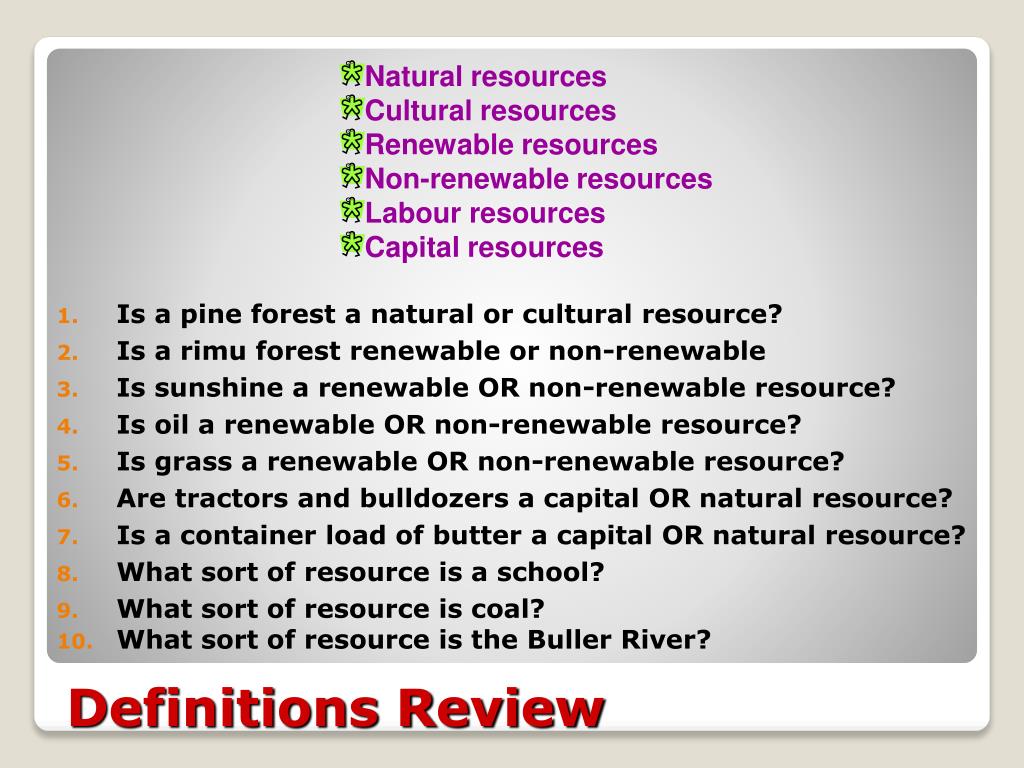 Natural resources
Cultural resources
Renewable resources
Non-renewable resources
Labour resources
Capital resources

1. Is a pine forest a natural or cultural resource?
2. Is a rimu forest renewable or non-renewable
3. Is sunshine a renewable OR non-renewable resource?
4. Is oil a renewable OR non-renewable resource?
5. Is grass a renewable OR non-renewable resource?
6. Are tractors and bulldozers a capital OR natural resource?
7. Is a container load of butter a capital OR natural resource?
8. What sort of resource is a school?
9. What sort of resource is coal?
10. What sort of resource is the Buller River?

Definitions Review